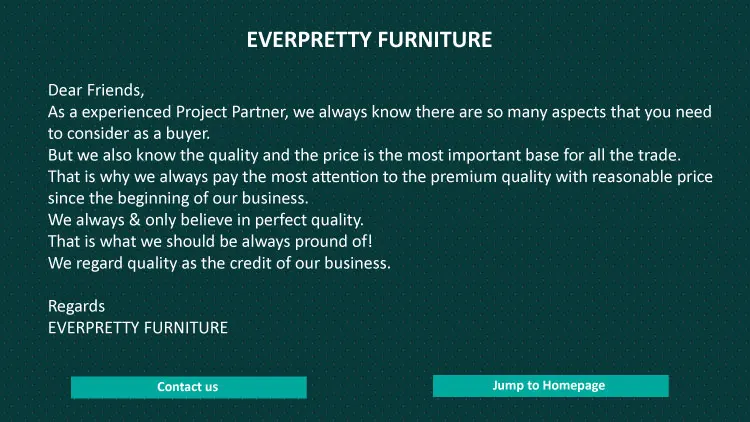 EVERPRETTY FURNITURE

Dear Friends,
As a experienced Project Partner, we always know there are so many aspects that you need to consider as a buyer.
But we also know the quality and the price is the most important base for all the trade.
That is why we always pay the most attention to the premium quality with reasonable price since the beginning of our business.
We always & only believe in perfect quality.
That is what we should be always pround of!
We regard quality as the credit of our business.

Regards
EVERPRETTY FURNITURE

Contact us

Jump to Homepage